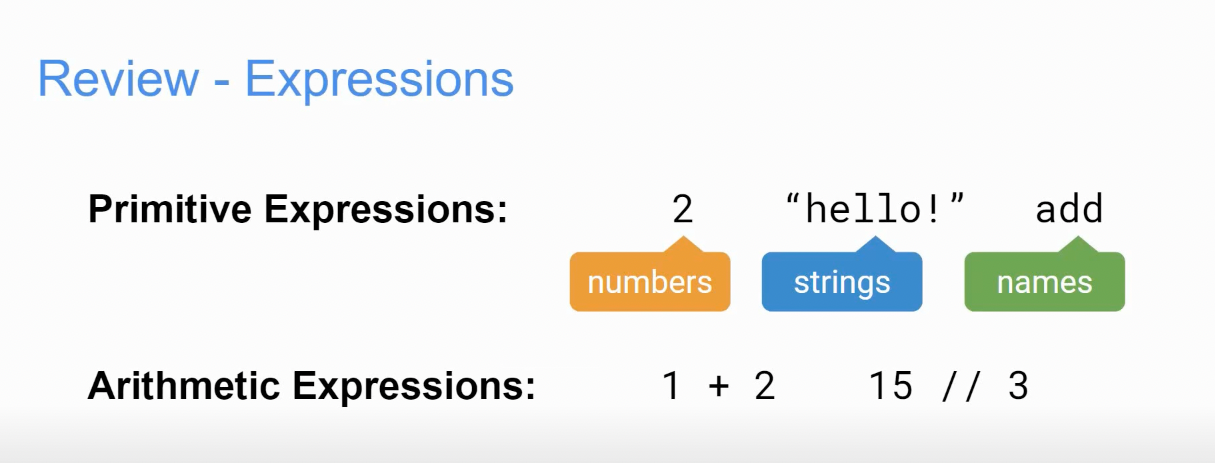 Review - Expressions

**Primitive Expressions:** 2 “hello!” add

numbers strings names

**Arithmetic Expressions:** 1 + 2 15 // 3